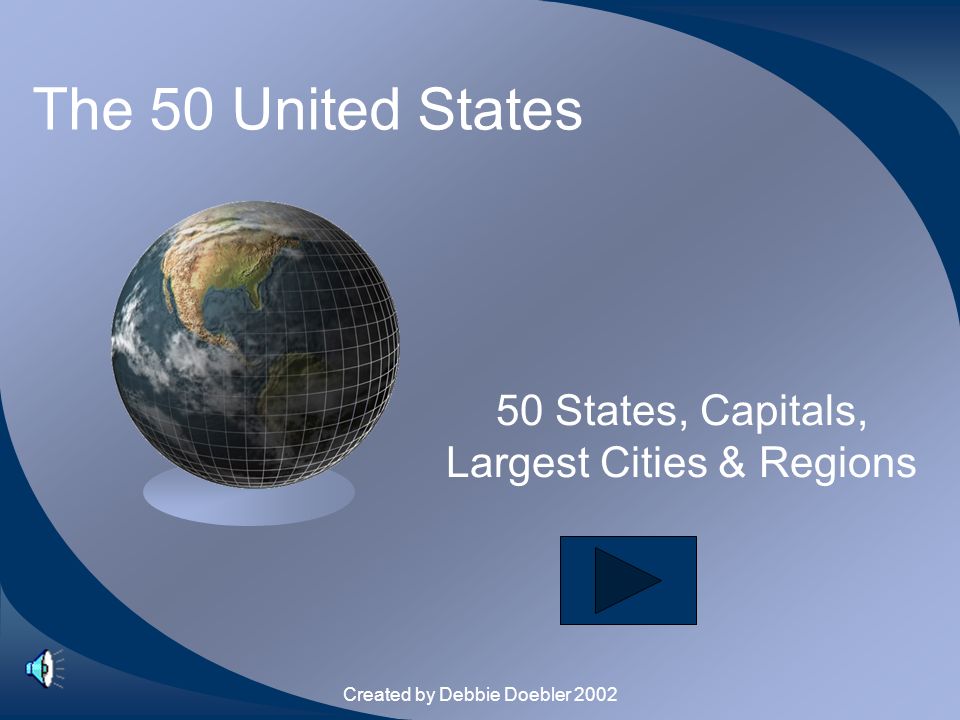 The 50 United States

50 States, Capitals, Largest Cities & Regions

Created by Debbie Doebler 2002